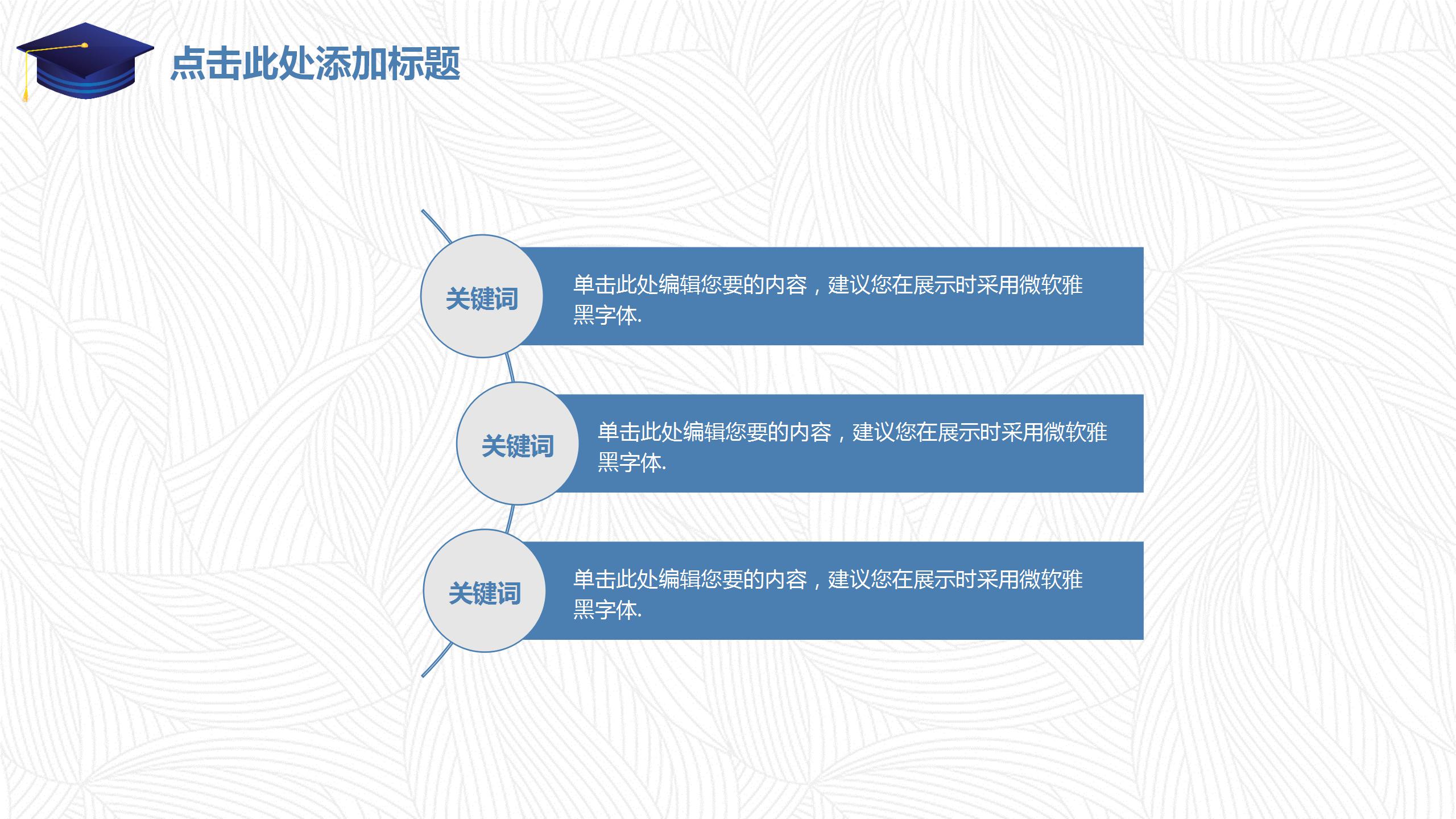 点击此处添加标题

关键词

单击此处编辑您要的内容，建议您在展示时采用微软雅黑字体.

关键词

单击此处编辑您要的内容，建议您在展示时采用微软雅黑字体.

关键词

单击此处编辑您要的内容，建议您在展示时采用微软雅黑字体.